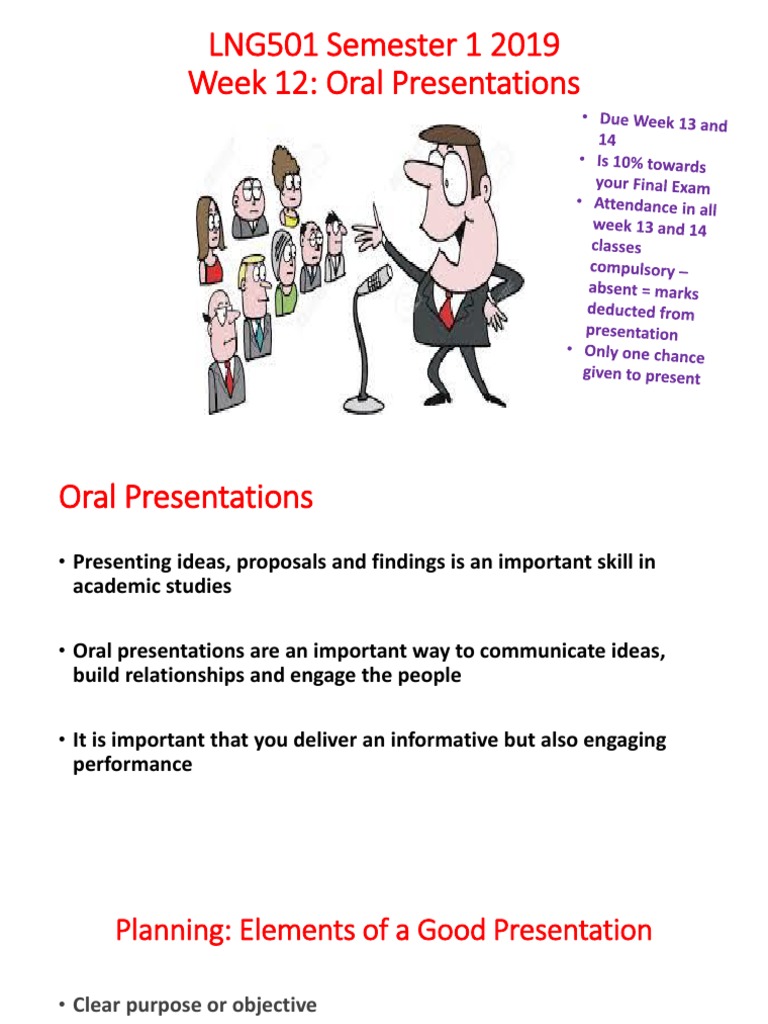 LNG501 Semester 1 2019
Week 12: Oral Presentations

• Due Week 13 and 14
• Is 10% towards your Final Exam
• Attendance in all week 13 and 14 classes compulsory – absent = marks deducted from presentation
• Only one chance given to present

Oral Presentations

• Presenting ideas, proposals and findings is an important skill in academic studies

• Oral presentations are an important way to communicate ideas, build relationships and engage the people

• It is important that you deliver an informative but also engaging performance

Planning: Elements of a Good Presentation

• Clear purpose or objective